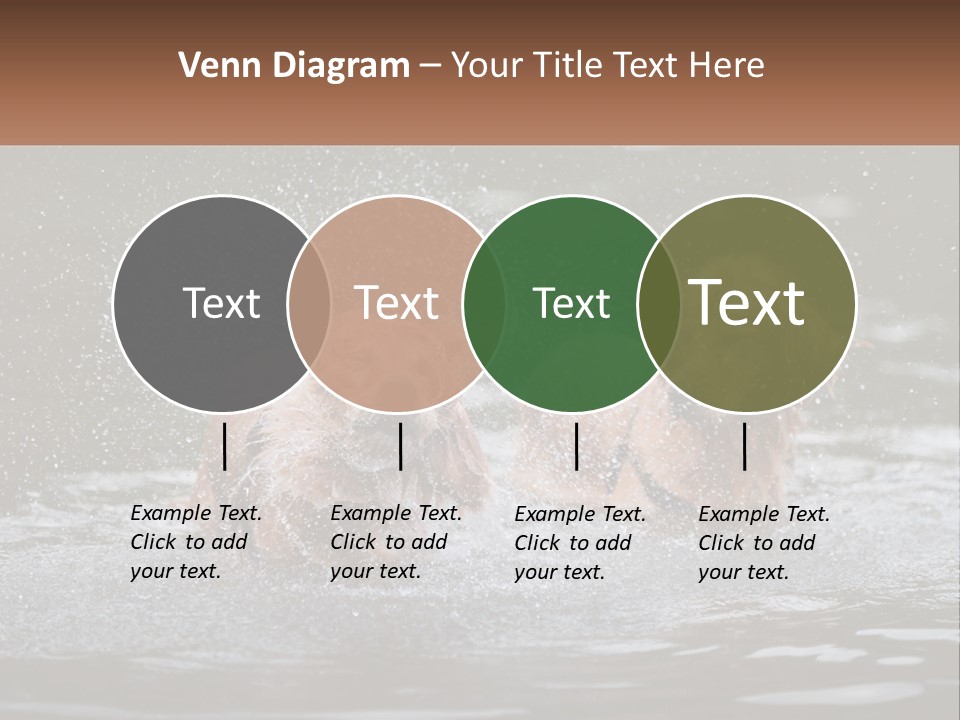 Venn Diagram – Your Title Text Here

Text

Text

Text

Text

Example Text. Click to add your text.

Example Text. Click to add your text.

Example Text. Click to add your text.

Example Text. Click to add your text.